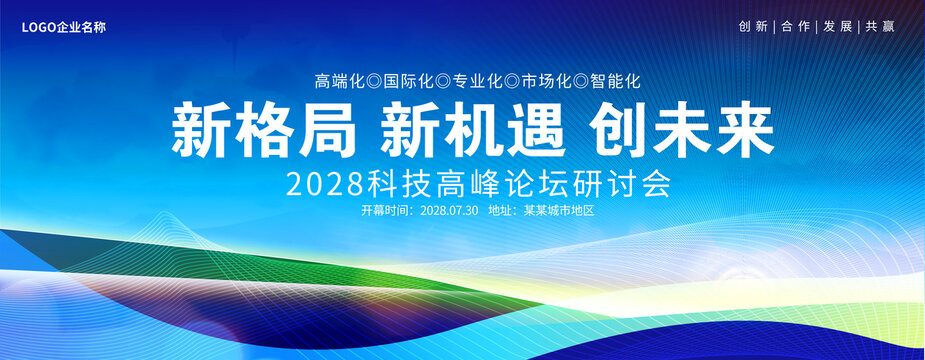 LOGO企业名称

创新 | 合作 | 发展 | 共赢

高端化◎国际化◎专业化◎市场化◎智能化

新格局 新机遇 创未来

2028科技高峰论坛研讨会

开幕时间：2028.07.30 地址：某某城市地区